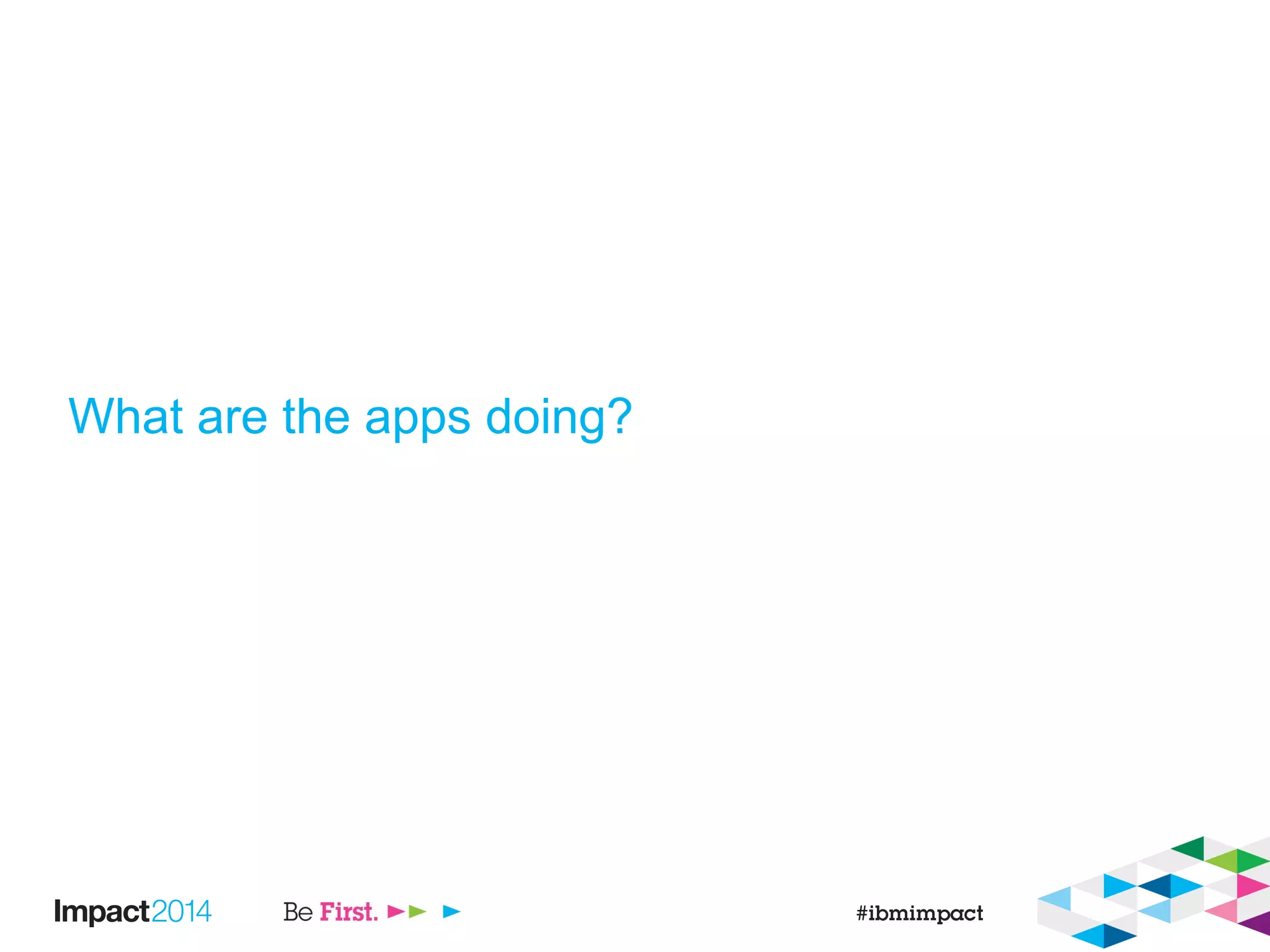 What are the apps doing?

Impact2014 Be First.

#ibmimpact